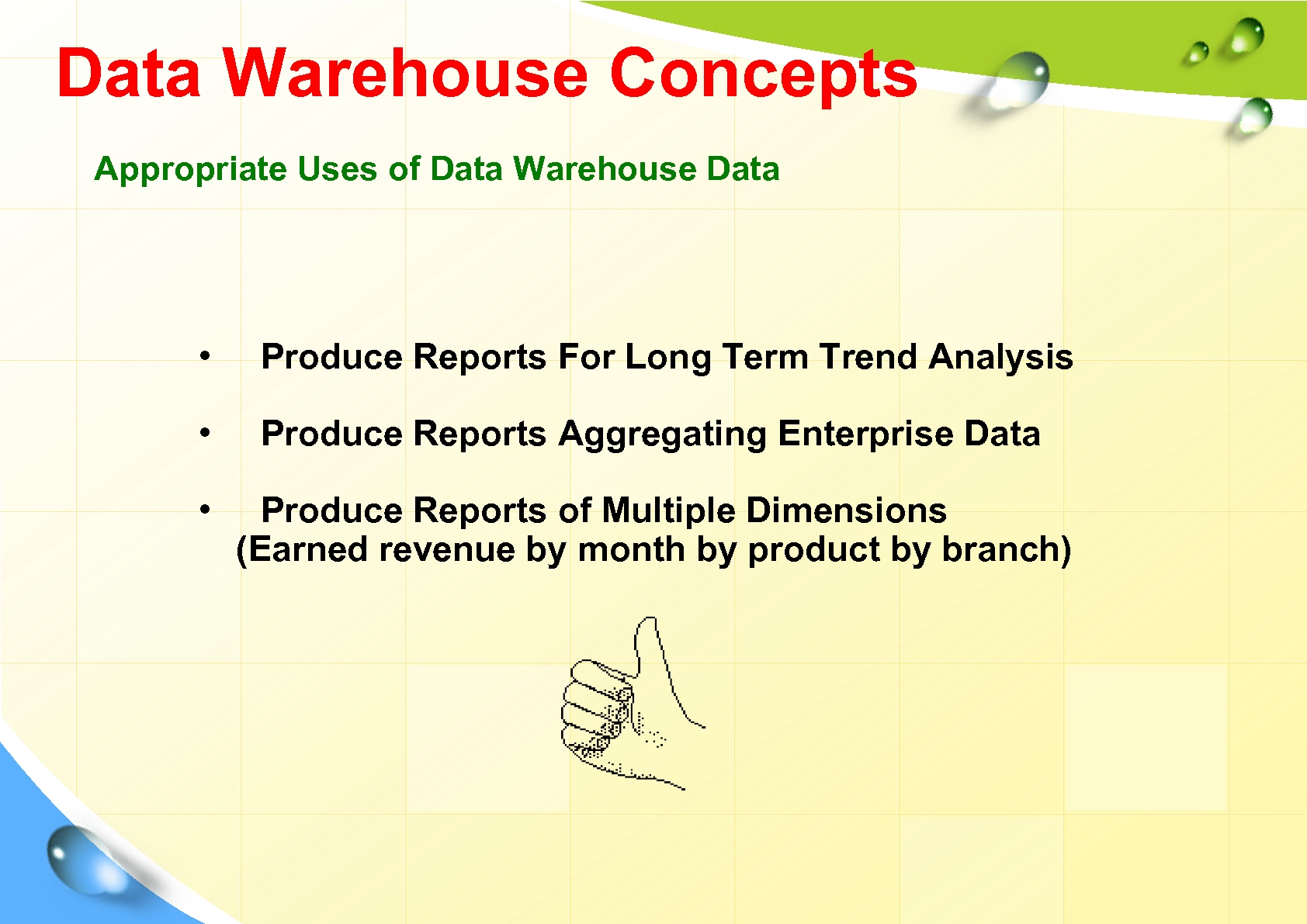 Data Warehouse Concepts

Appropriate Uses of Data Warehouse Data

• Produce Reports For Long Term Trend Analysis

• Produce Reports Aggregating Enterprise Data

• Produce Reports of Multiple Dimensions (Earned revenue by month by product by branch)